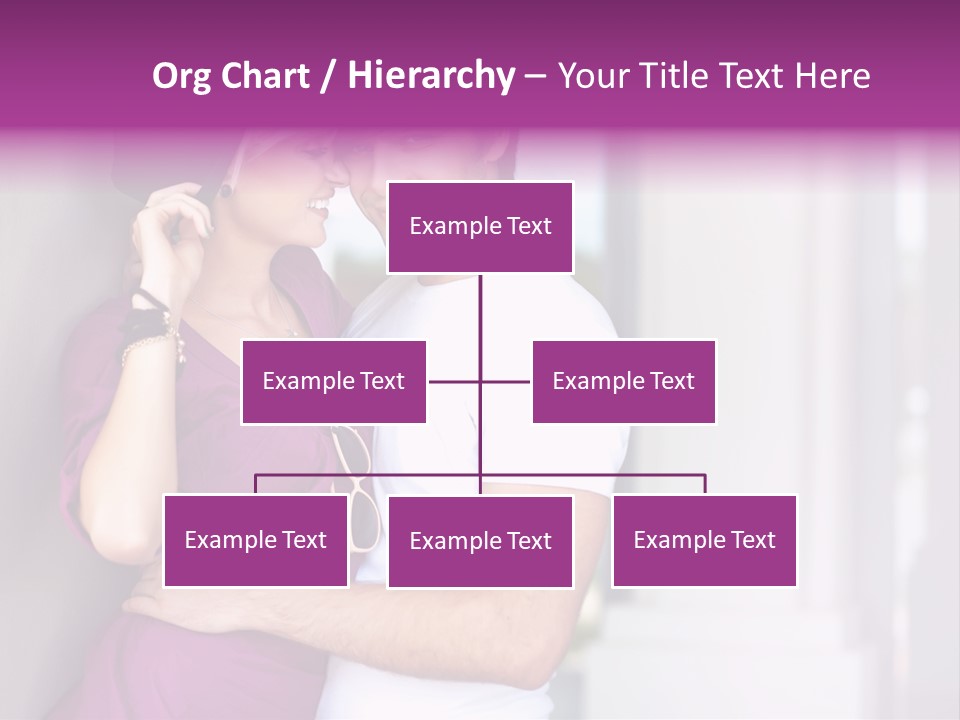 Org Chart / Hierarchy – Your Title Text Here

Example Text

Example Text

Example Text

Example Text

Example Text

Example Text